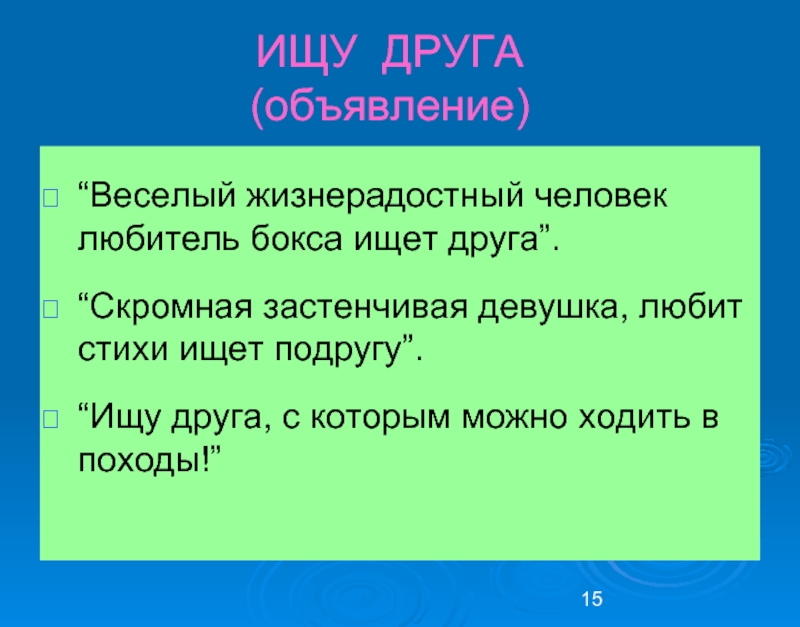 ИЩУ ДРУГА
(объявление)

“Веселый жизнерадостный человек любитель бокса ищет друга”.

“Скромная застенчивая девушка, любит стихи ищет подругу”.

“Ищу друга, с которым можно ходить в походы!”

15